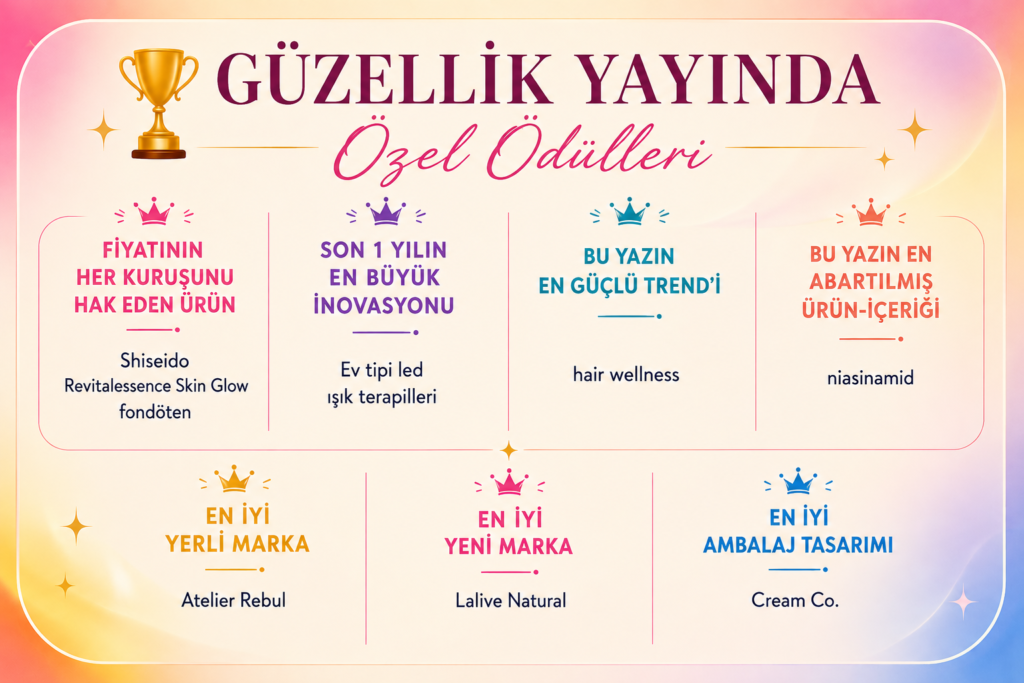 GÜZELLİK YAYINDA
Özel Ödülleri

FİYATININ HER KURUŞUNU HAK EDEN ÜRÜN

Shiseido Revitalessence Skin Glow fondöten

SON 1 YILIN EN BÜYÜK İNOVASYONU

Ev tipi led ışık terapilleri

BU YAZIN EN GÜÇLÜ TREND'İ

hair wellness

BU YAZIN EN ABARTILMIŞ ÜRÜN-İÇERİĞİ

niasinamid

EN İYİ YERLİ MARKA

Atelier Rebul

EN İYİ YENİ MARKA

Lalive Natural

EN İYİ AMBALAJ TASARIMI

Cream Co.